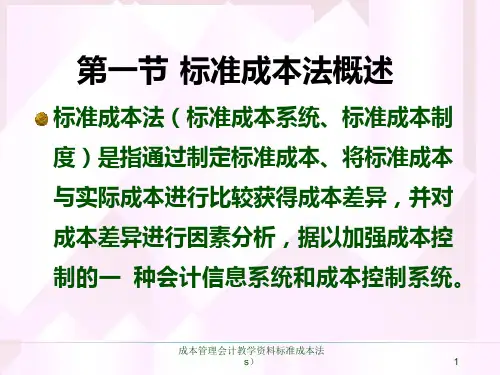 第一节 标准成本法概述

标准成本法（标准成本系统、标准成本制度）是指通过制定标准成本、将标准成本与实际成本进行比较获得成本差异，并对成本差异进行因素分析，据以加强成本控制的一 种会计信息系统和成本控制系统。

成本管理会计教学资料标准成本法 s）

1